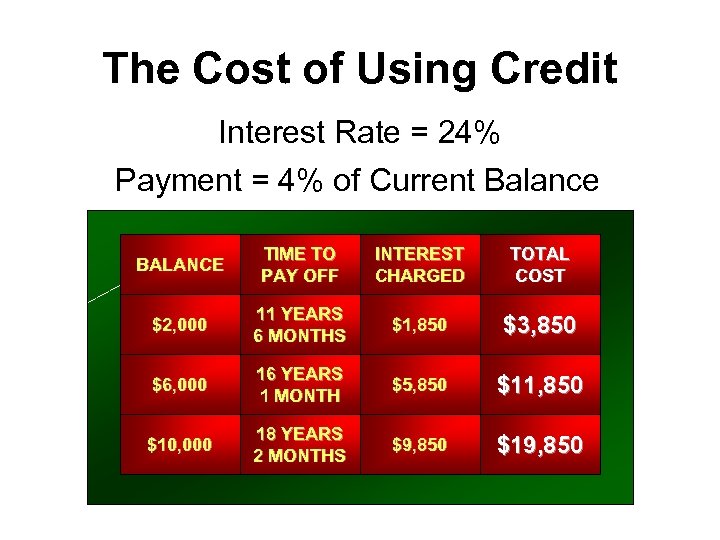 The Cost of Using Credit

Interest Rate = 24%

Payment = 4% of Current Balance

| BALANCE | TIME TO PAY OFF | INTEREST CHARGED | TOTAL COST |
|---|---|---|---|
| \$2,000 | 11 YEARS 6 MONTHS | \$1,850 | \$3,850 |
| \$6,000 | 16 YEARS 1 MONTH | \$5,850 | \$11,850 |
| \$10,000 | 18 YEARS 2 MONTHS | \$9,850 | \$19,850 |